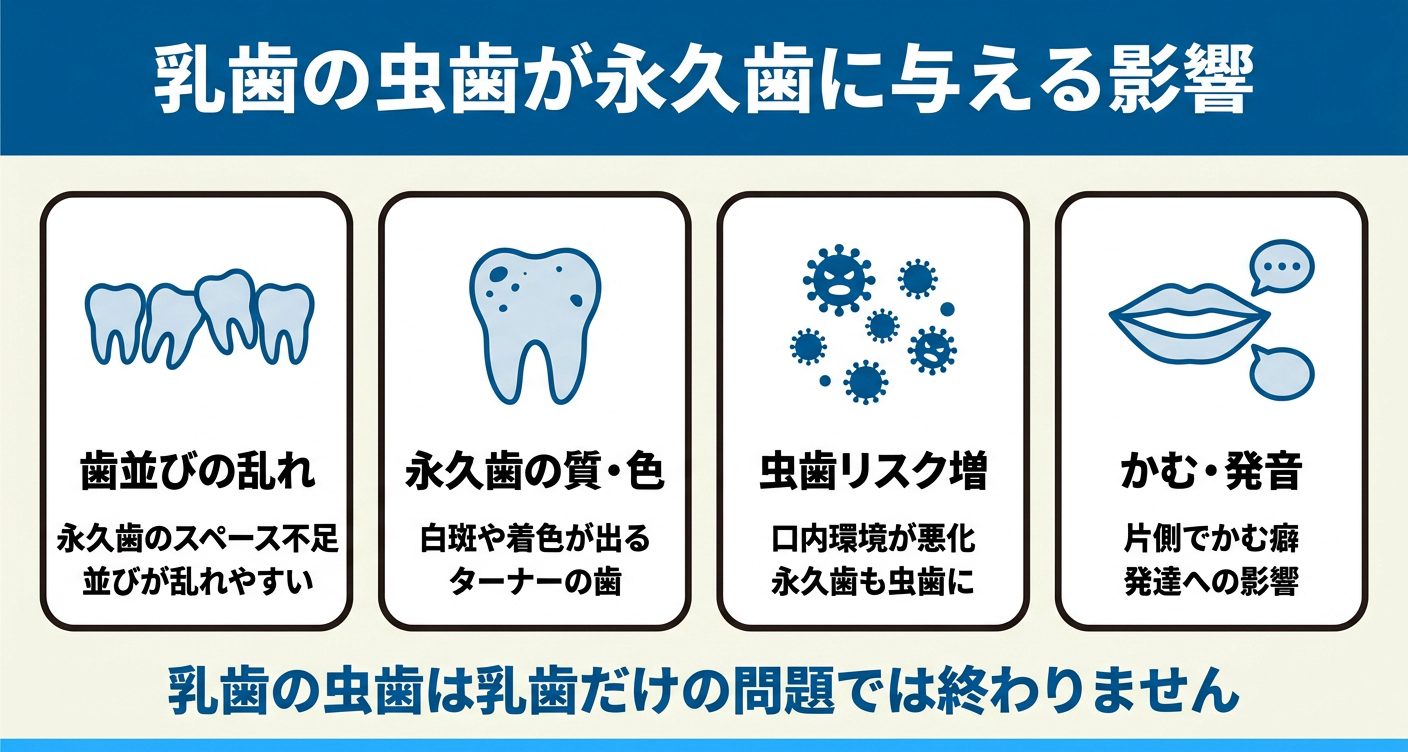 乳歯の虫歯が永久歯に与える影響

歯並びの乱れ
永久歯のスペース不足
並びが乱れやすい

永久歯の質・色
白斑や着色が出る
ターナーの歯

虫歯リスク増
口内環境が悪化
永久歯も虫歯に

かむ・発音
片側でかむ癖
発達への影響

乳歯の虫歯は乳歯だけの問題では終わりません